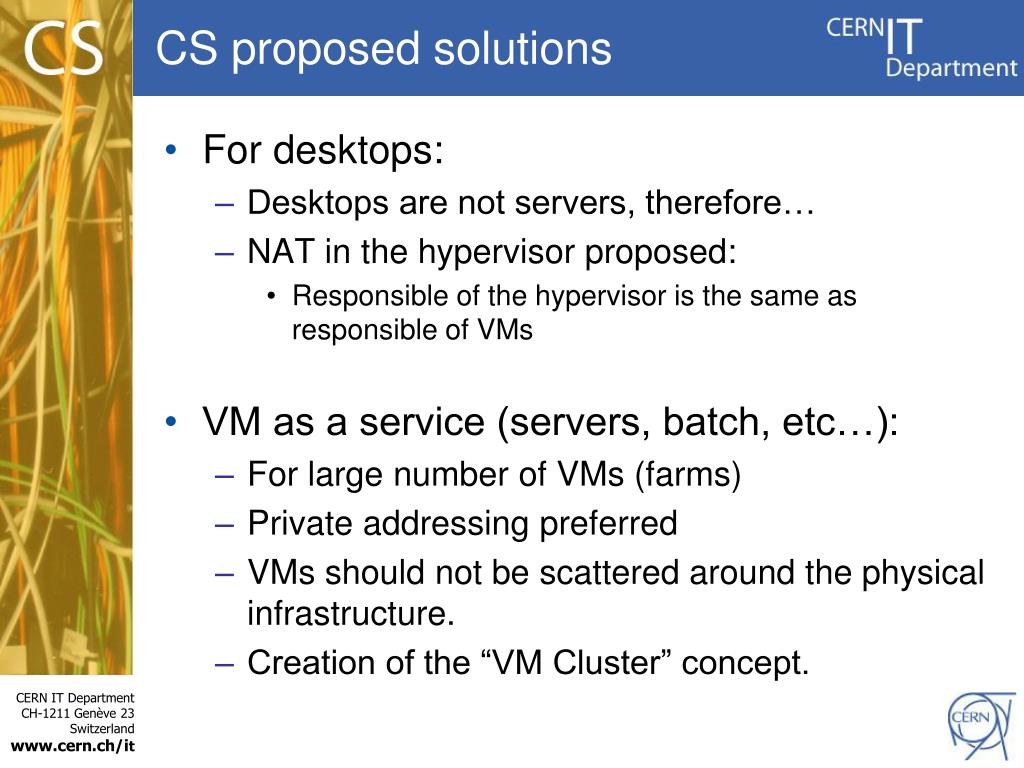 CS

CS proposed solutions

CERN IT Department

• For desktops:
– Desktops are not servers, therefore…
– NAT in the hypervisor proposed:
• Responsible of the hypervisor is the same as responsible of VMs

• VM as a service (servers, batch, etc…):
– For large number of VMs (farms)
– Private addressing preferred
– VMs should not be scattered around the physical infrastructure.
– Creation of the “VM Cluster” concept.

CERN IT Department
CH-1211 Genève 23
Switzerland
www.cern.ch/it

CERN